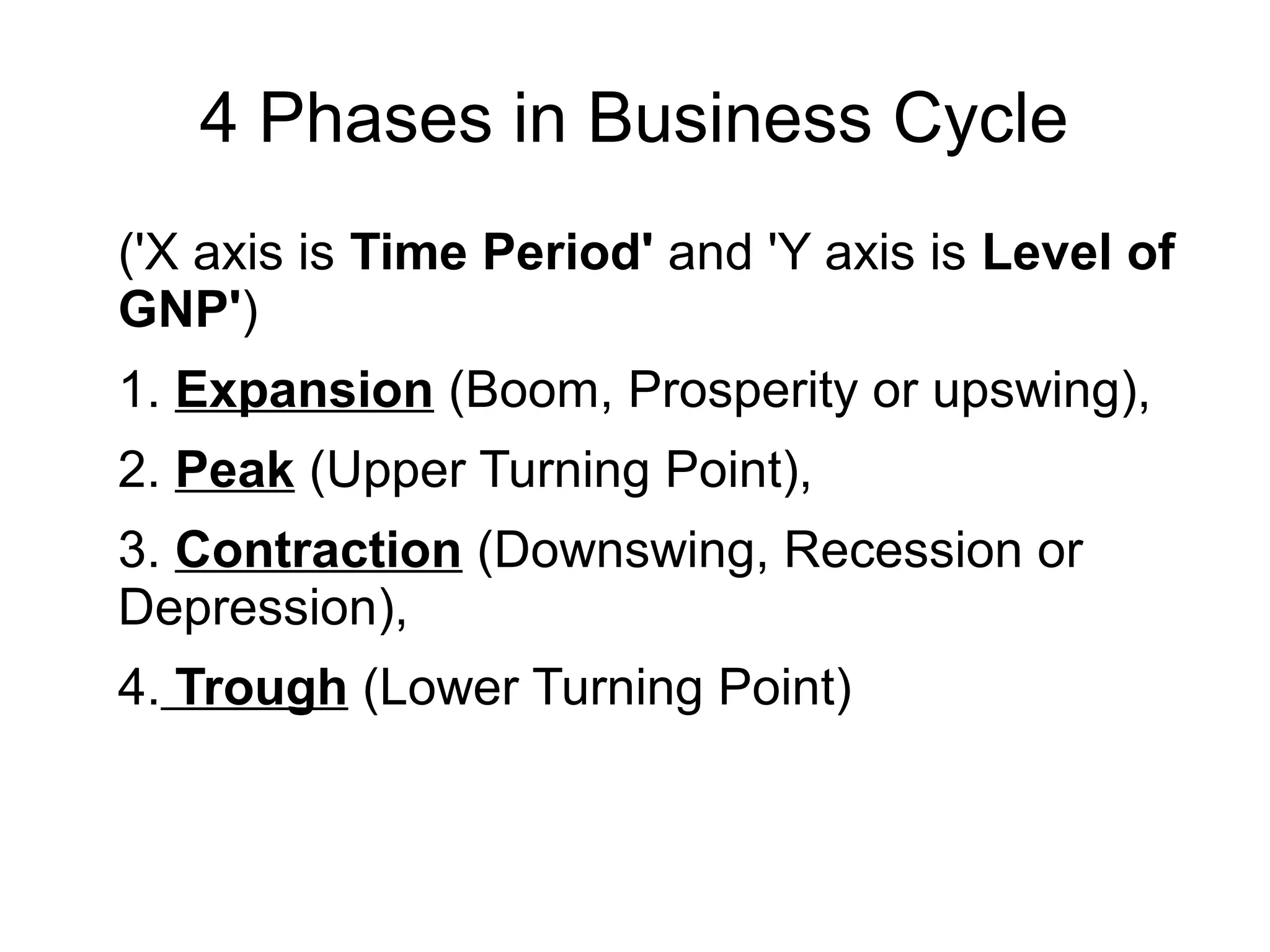 4 Phases in Business Cycle

('X axis is Time Period' and 'Y axis is Level of GNP')

1. Expansion (Boom, Prosperity or upswing),

2. Peak (Upper Turning Point),

3. Contraction (Downswing, Recession or Depression),

4. Trough (Lower Turning Point)